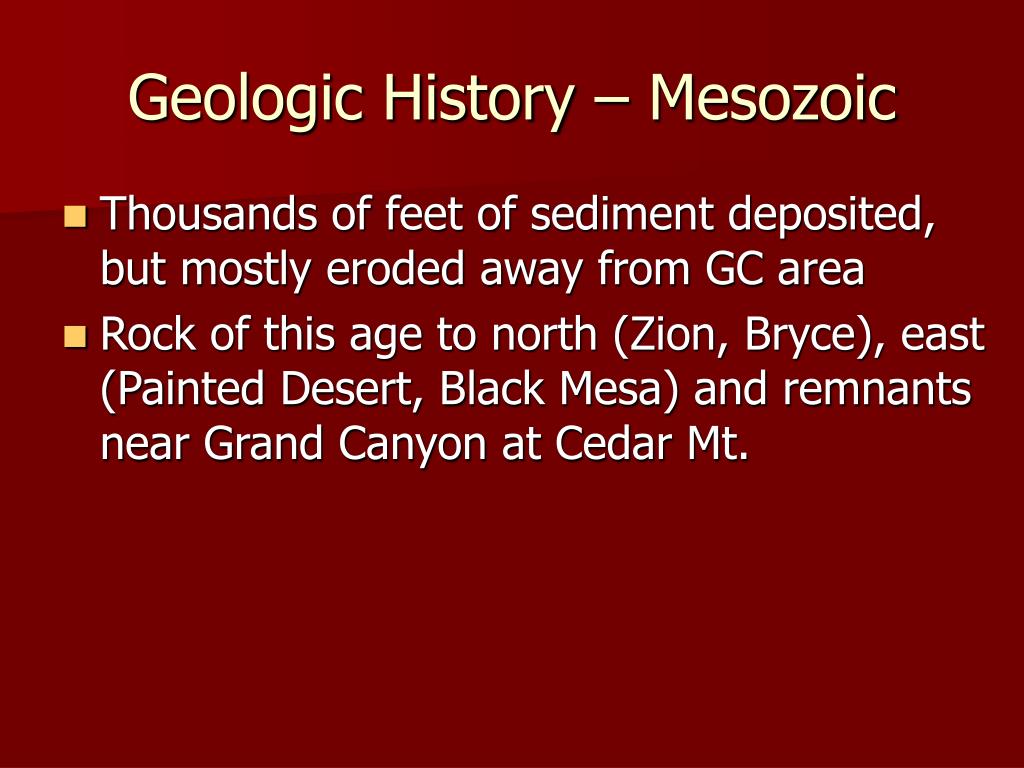 Geologic History – Mesozoic

- Thousands of feet of sediment deposited, but mostly eroded away from GC area
- Rock of this age to north (Zion, Bryce), east (Painted Desert, Black Mesa) and remnants near Grand Canyon at Cedar Mt.